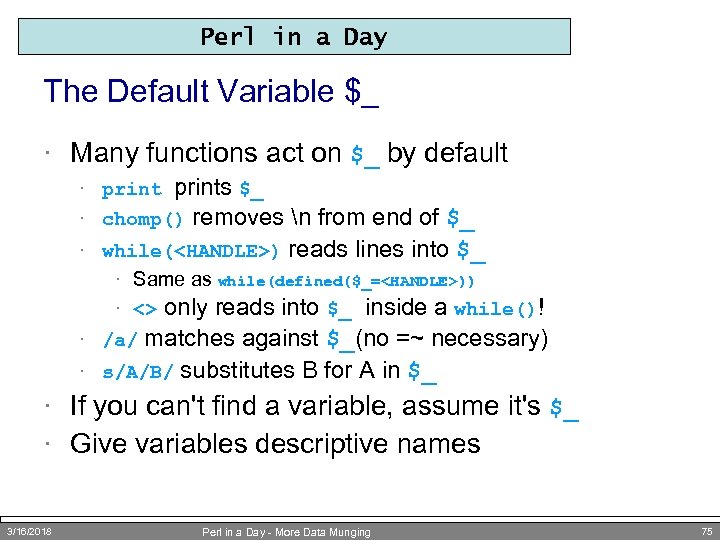 Perl in a Day

The Default Variable $_

· Many functions act on $_ by default
  · print prints $_
  · chomp() removes \n from end of $_
  · while(<HANDLE>) reads lines into $_
    · Same as while(defined($_=<HANDLE>))
    · <> only reads into $_ inside a while()!
  · /a/ matches against $_(no =~ necessary)
  · s/A/B/ substitutes B for A in $_
· If you can't find a variable, assume it's $_
· Give variables descriptive names

3/16/2018 Perl in a Day - More Data Munging 75